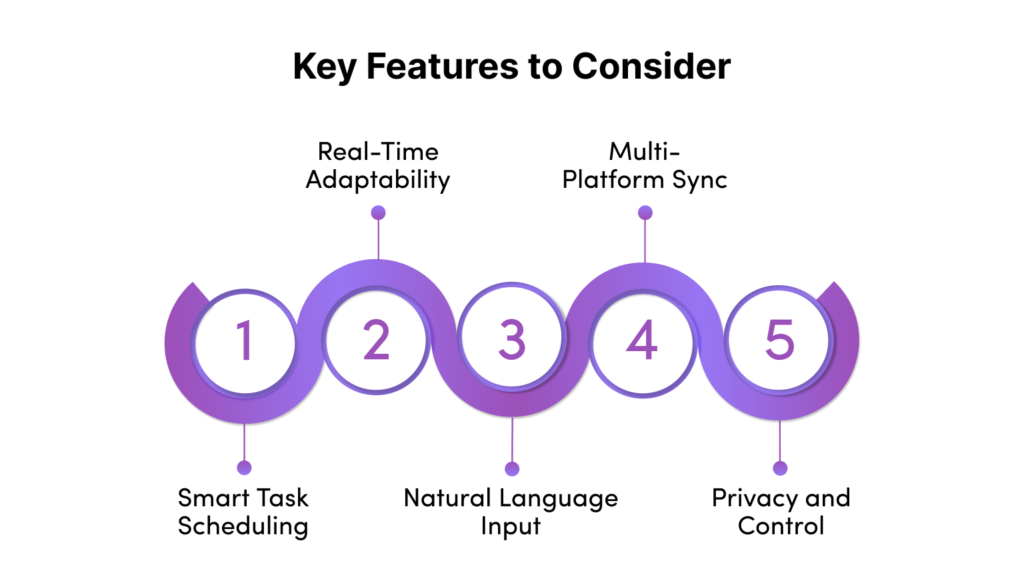 Key Features to Consider

Real-Time Adaptability

Multi-Platform Sync

1

2

3

4

5

Smart Task Scheduling

Natural Language Input

Privacy and Control